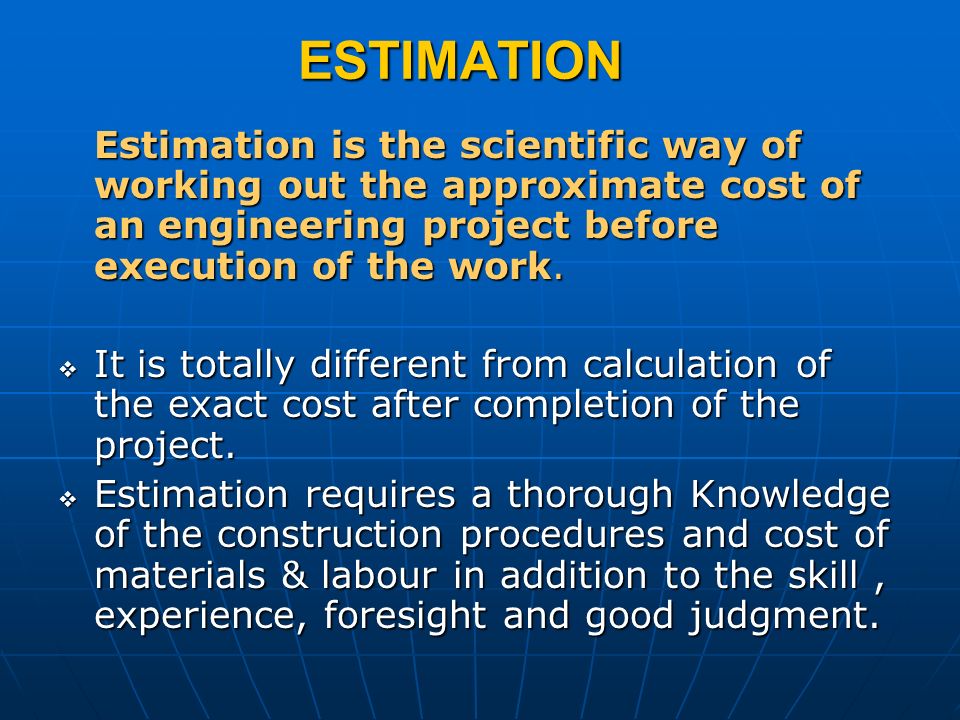 ESTIMATION

Estimation is the scientific way of working out the approximate cost of an engineering project before execution of the work.

❖ It is totally different from calculation of the exact cost after completion of the project.

❖ Estimation requires a thorough Knowledge of the construction procedures and cost of materials & labour in addition to the skill , experience, foresight and good judgment.